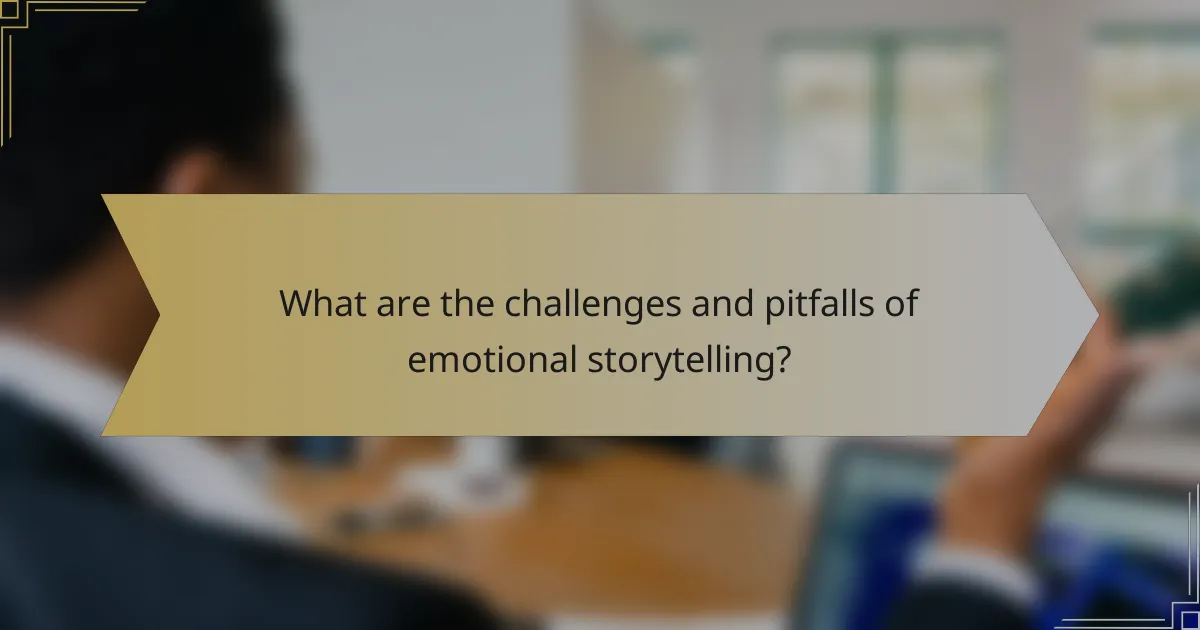 What are the challenges and pitfalls of emotional storytelling?